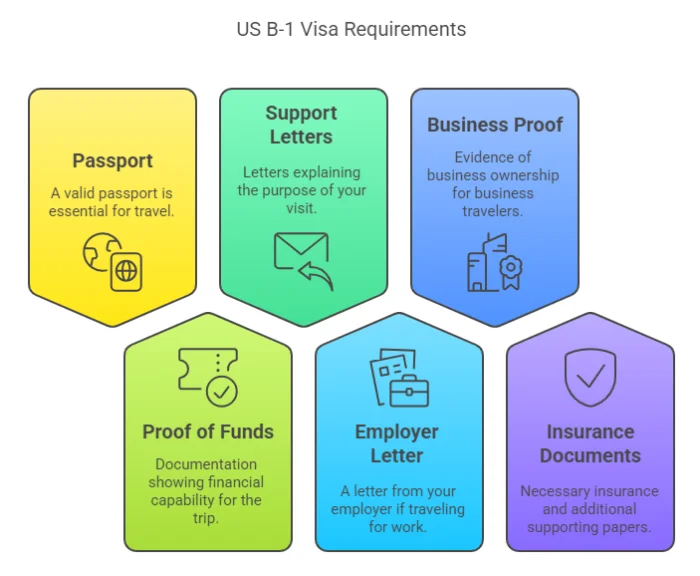 US B-1 Visa Requirements

Passport

A valid passport is essential for travel.

Support Letters

Letters explaining the purpose of your visit.

Business Proof

Evidence of business ownership for business travelers.

Proof of Funds

Documentation showing financial capability for the trip.

Employer Letter

A letter from your employer if traveling for work.

Insurance Documents

Necessary insurance and additional supporting papers.